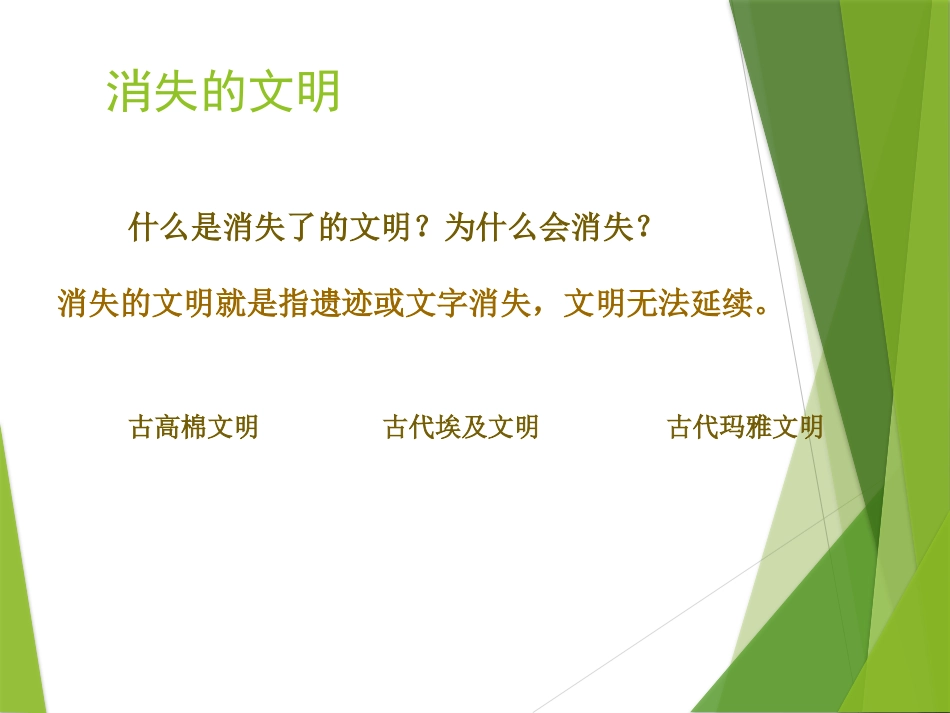 消失的文明

什么是消失了的文明？为什么会消失？

消失的文明就是指遗迹或文字消失，文明无法延续。

古高棉文明　　古代埃及文明　　古代玛雅文明